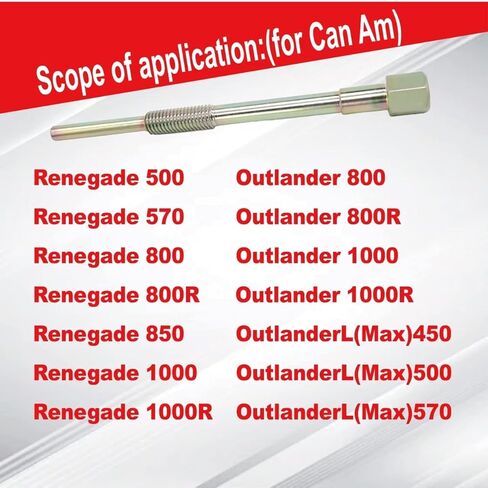 Scope of application:(for Can Am)

Renegade 500
Renegade 570
Renegade 800
Renegade 800R
Renegade 850
Renegade 1000
Renegade 1000R

Outlander 800
Outlander 800R
Outlander 1000
Outlander 1000R
OutlanderL(Max)450
OutlanderL(Max)500
OutlanderL(Max)570